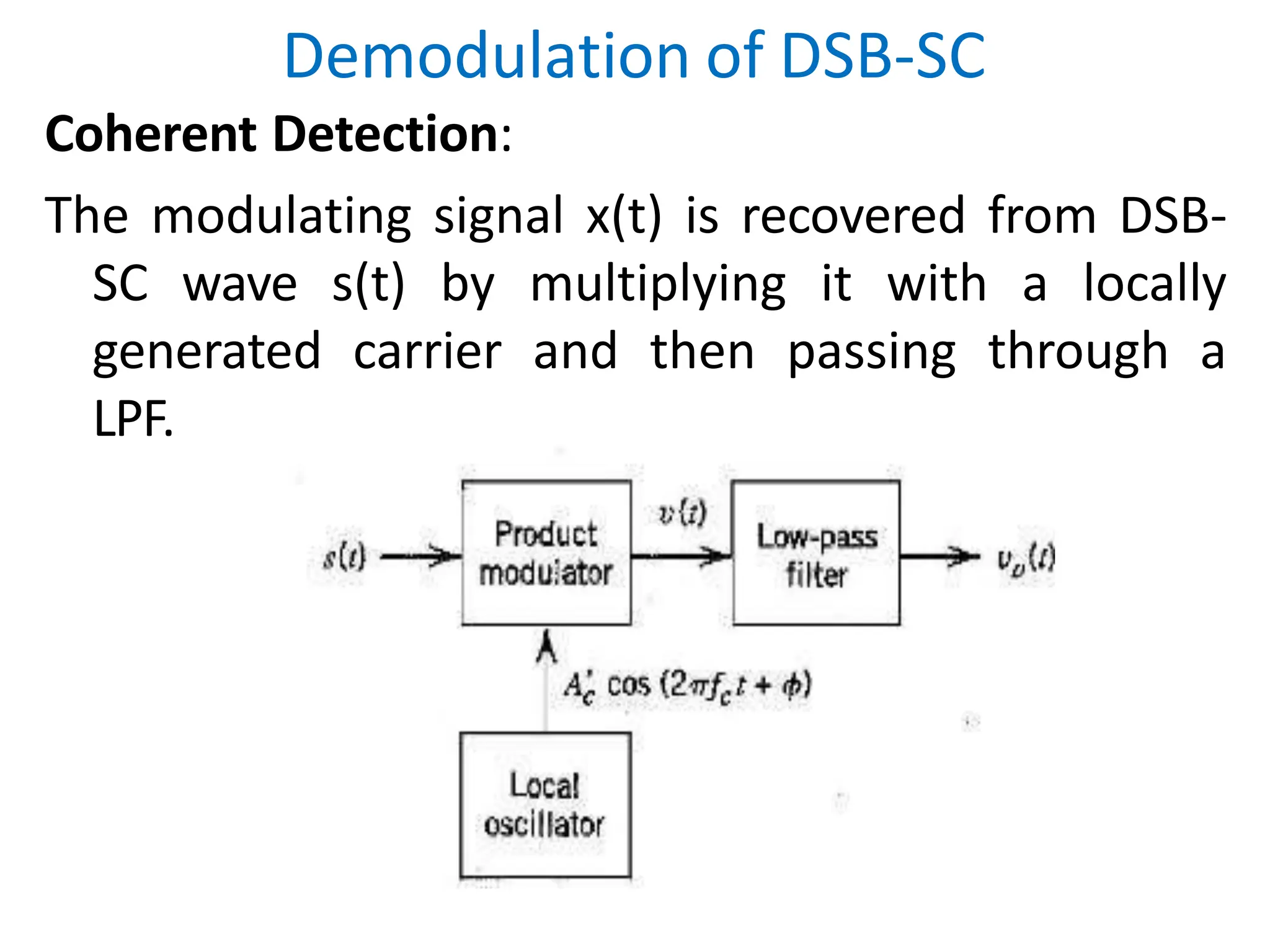 Demodulation of DSB-SC

**Coherent Detection**:

The modulating signal x(t) is recovered from DSB-SC wave s(t) by multiplying it with a locally generated carrier and then passing through a LPF.

$s(t)$

Product modulator

$v(t)$

Low-pass filter

$v_o(t)$

$A_c' \cos(2\pi f_c t + \phi)$

Local oscillator